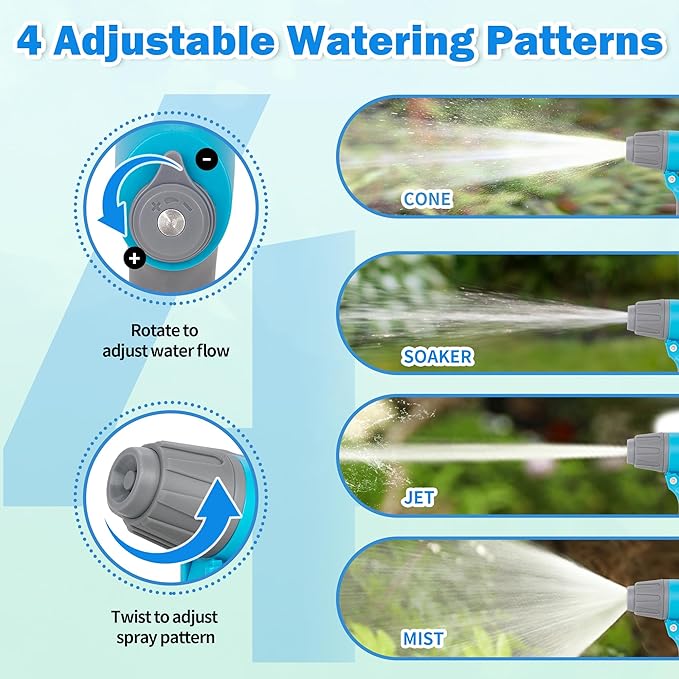 4 Adjustable Watering Patterns

-

+

Rotate to adjust water flow

Twist to adjust spray pattern

CONE

SOAKER

JET

MIST